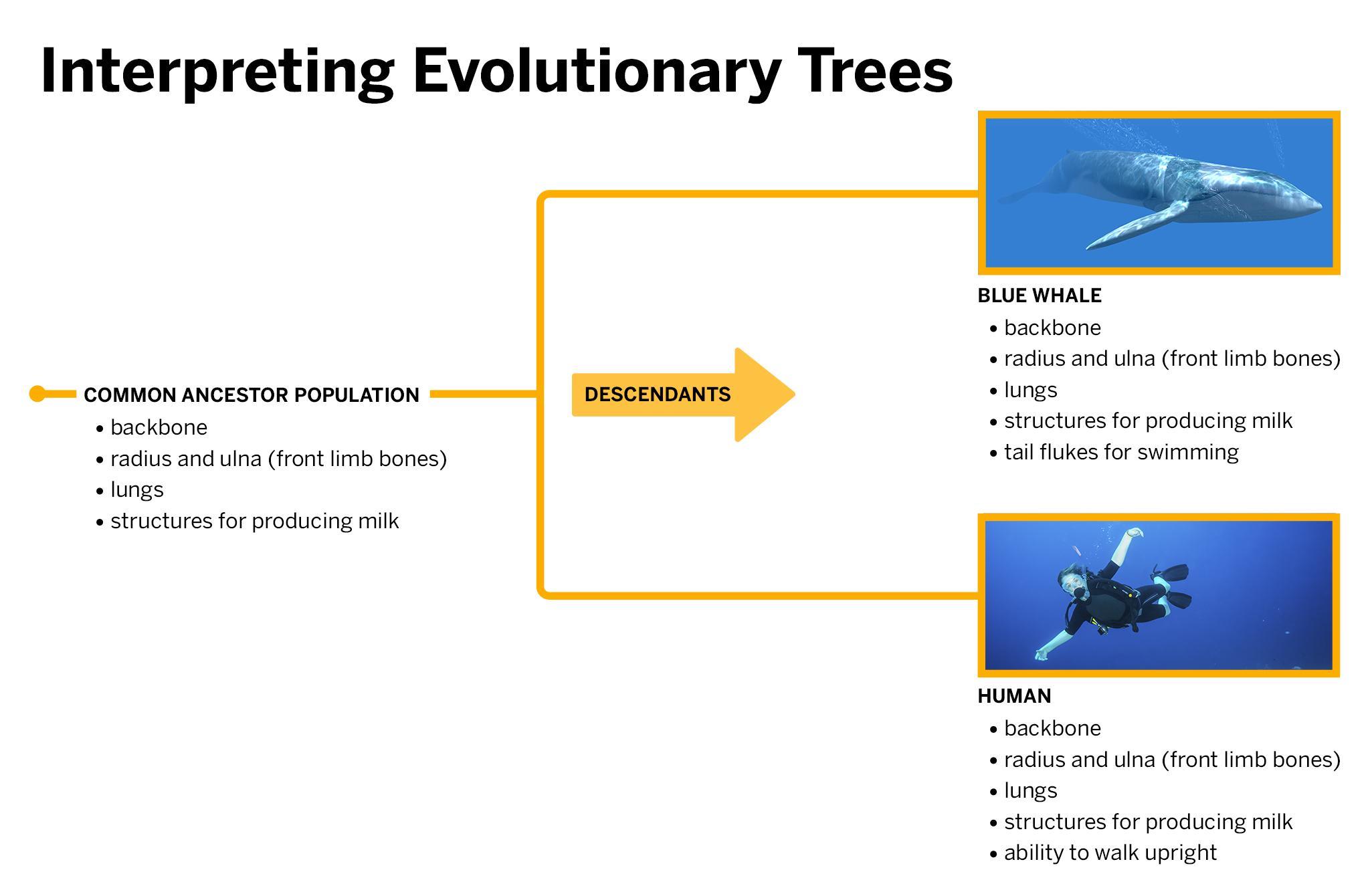 Interpreting Evolutionary Trees

COMMON ANCESTOR POPULATION
• backbone
• radius and ulna (front limb bones)
• lungs
• structures for producing milk

DESCENDANTS

BLUE WHALE
• backbone
• radius and ulna (front limb bones)
• lungs
• structures for producing milk
• tail flukes for swimming

HUMAN
• backbone
• radius and ulna (front limb bones)
• lungs
• structures for producing milk
• ability to walk upright